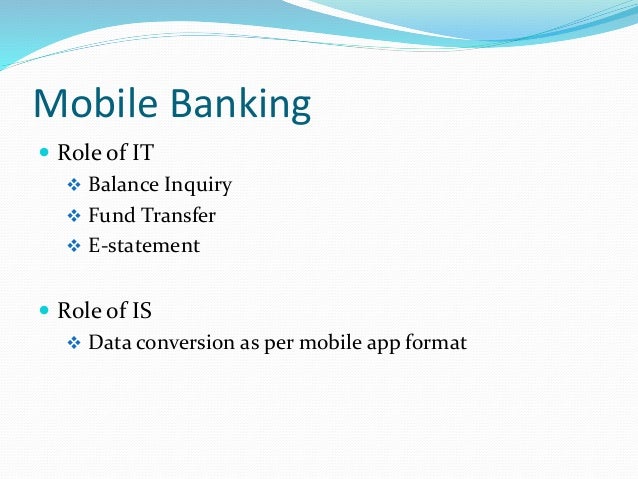 Mobile Banking

- Role of IT
  - Balance Inquiry
  - Fund Transfer
  - E-statement

- Role of IS
  - Data conversion as per mobile app format